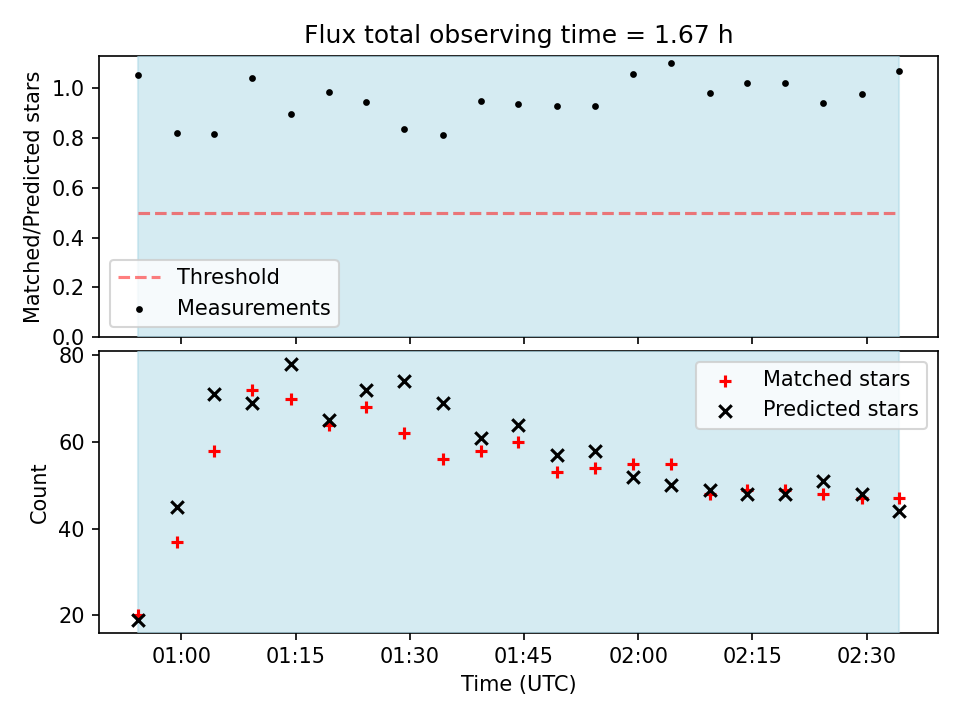 Flux total observing time = 1.67 h

Matched/Predicted stars

1.0
0.8
0.6
0.4
0.2
0.0

Threshold
Measurements

Count

80
60
40
20

Matched stars
Predicted stars

01:00
01:15
01:30
01:45
02:00
02:15
02:30

Time (UTC)